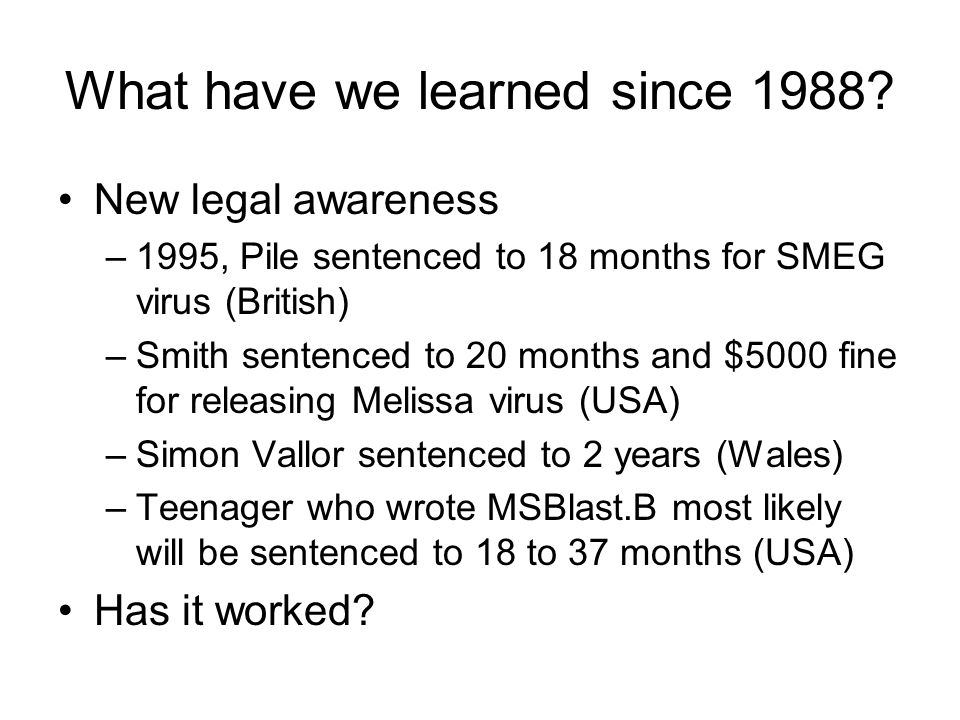 What have we learned since 1988?

• New legal awareness
– 1995, Pile sentenced to 18 months for SMEG virus (British)
– Smith sentenced to 20 months and \$5000 fine for releasing Melissa virus (USA)
– Simon Vallor sentenced to 2 years (Wales)
– Teenager who wrote MSBlast.B most likely will be sentenced to 18 to 37 months (USA)
• Has it worked?